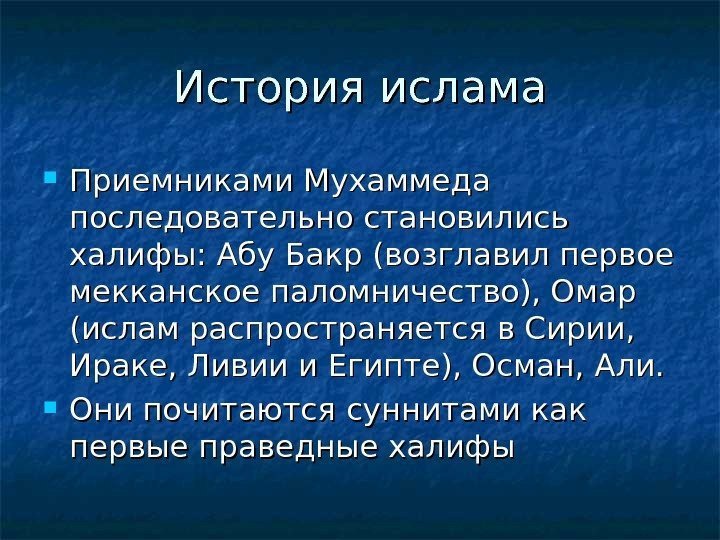 История ислама

Приемниками Мухаммеда последовательно становились халифы: Абу Бакр (возглавил первое мекканское паломничество), Омар (ислам распространяется в Сирии, Ираке, Ливии и Египте), Осман, Али.

Они почитаются суннитами как первые праведные халифы